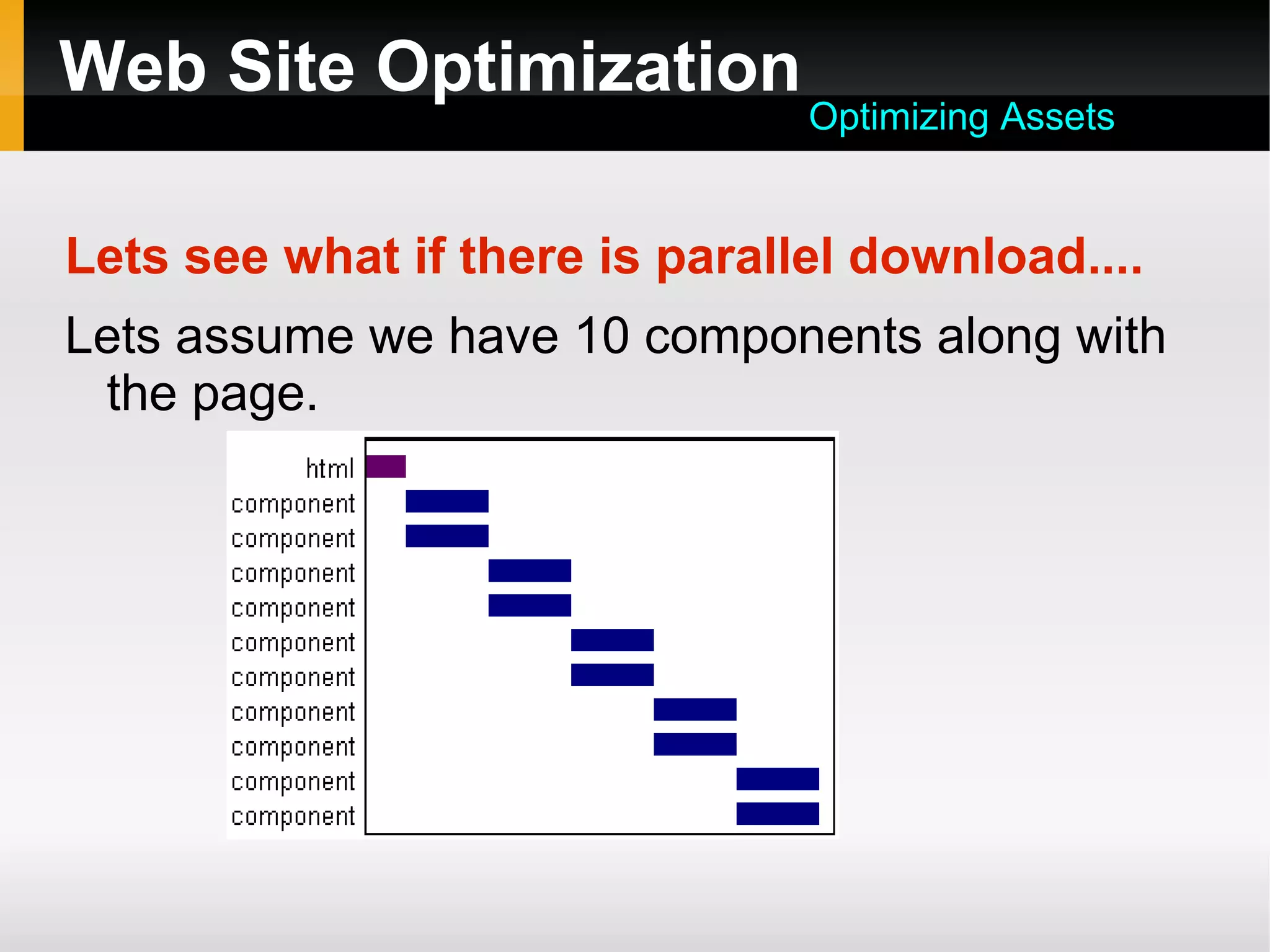 Web Site Optimization
Optimizing Assets

Lets see what if there is parallel download....

Lets assume we have 10 components along with the page.

html
component
component
component
component
component
component
component
component
component
component